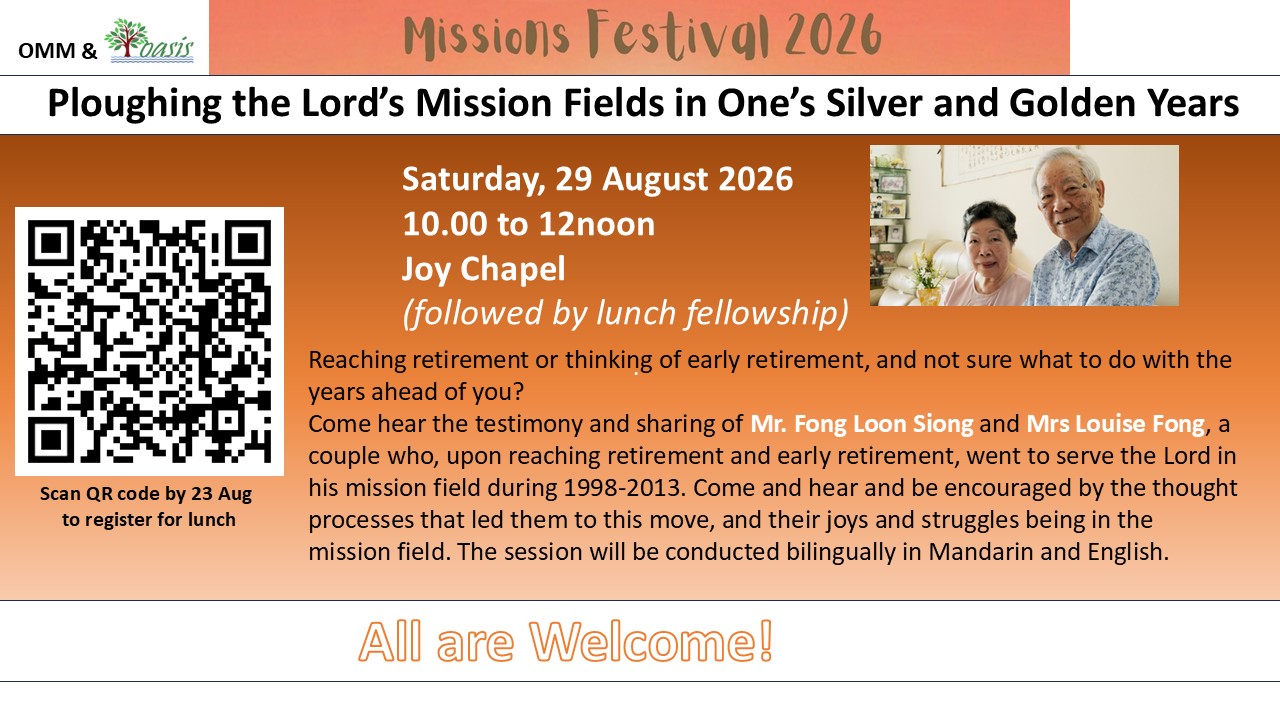 OMM & oasis

Missions Festival 2026

Ploughing the Lord's Mission Fields in One's Silver and Golden Years

Saturday, 29 August 2026
10.00 to 12noon
Joy Chapel
(followed by lunch fellowship)

Scan QR code by 23 Aug to register for lunch

Reaching retirement or thinking of early retirement, and not sure what to do with the years ahead of you?
Come hear the testimony and sharing of Mr. Fong Loon Siong and Mrs Louise Fong, a couple who, upon reaching retirement and early retirement, went to serve the Lord in his mission field during 1998-2013. Come and hear and be encouraged by the thought processes that led them to this move, and their joys and struggles being in the mission field. The session will be conducted bilingually in Mandarin and English.

All are Welcome!